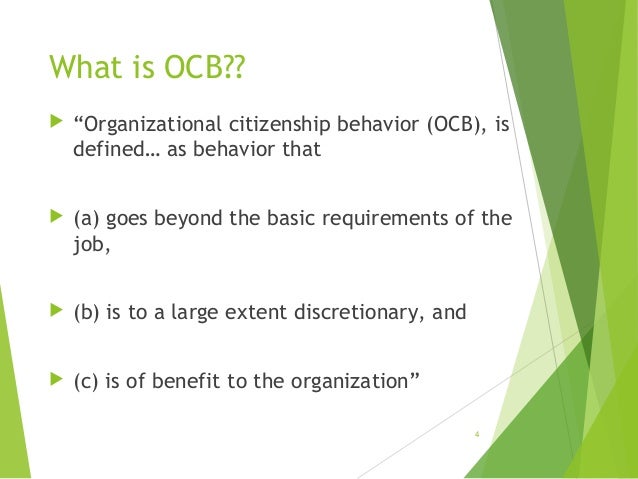 What is OCB??

“Organizational citizenship behavior (OCB), is defined… as behavior that

(a) goes beyond the basic requirements of the job,

(b) is to a large extent discretionary, and

(c) is of benefit to the organization”

4